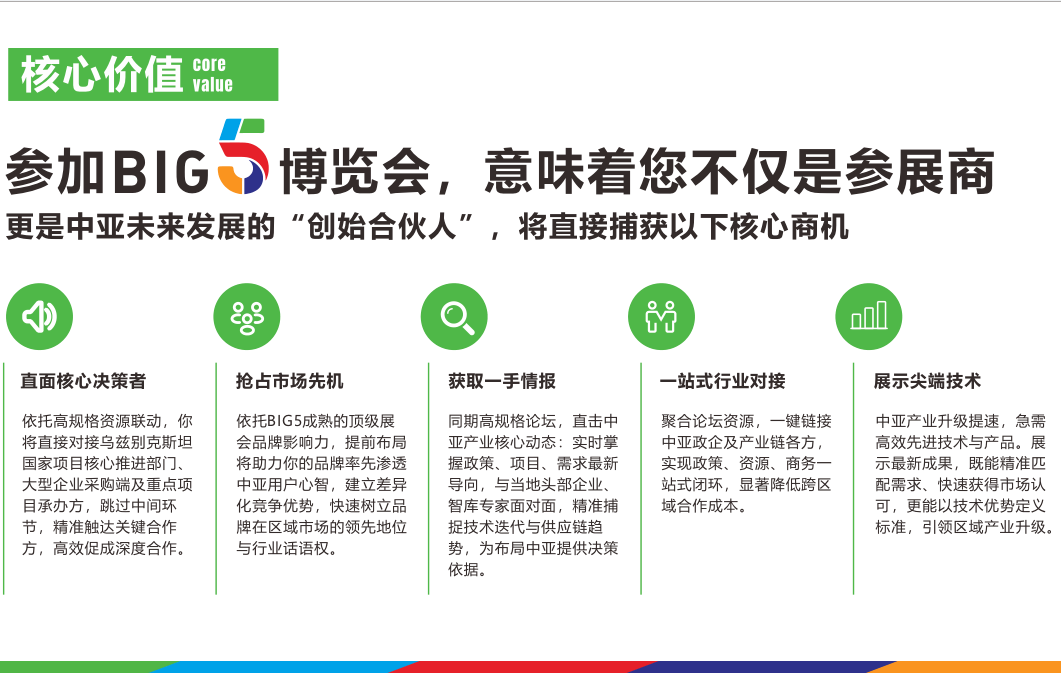 核心价值 core value

参加BIG5博览会，意味着您不仅是参展商
更是中亚未来发展的“创始合伙人”，将直接捕获以下核心商机

直面核心决策者

依托高规格资源联动，你将直接对接乌兹别克斯坦国家项目核心推进部门、大型企业采购端及重点项目承办方，跳过中间环节，精准触达关键合作方，高效促成深度合作。

抢占市场先机

依托BIG5成熟的顶级展会品牌影响力，提前布局将助力你的品牌率先渗透中亚用户心智，建立差异化竞争优势，快速树立品牌在区域市场的领先地位与行业话语权。

获取一手情报

同期高规格论坛，直击中亚产业核心动态：实时掌握政策、项目、需求最新导向，与当地头部企业、智库专家面对面，精准捕捉技术迭代与供应链趋势，为布局中亚提供决策依据。

一站式行业对接

聚合论坛资源，一键链接中亚政企及产业链各方，实现政策、资源、商务一站式闭环，显著降低跨区域合作成本。

展示尖端技术

中亚产业升级提速，急需高效先进技术与产品。展示最新成果，既能精准匹配需求、快速获得市场认可，更能以技术优势定义标准，引领区域产业升级。